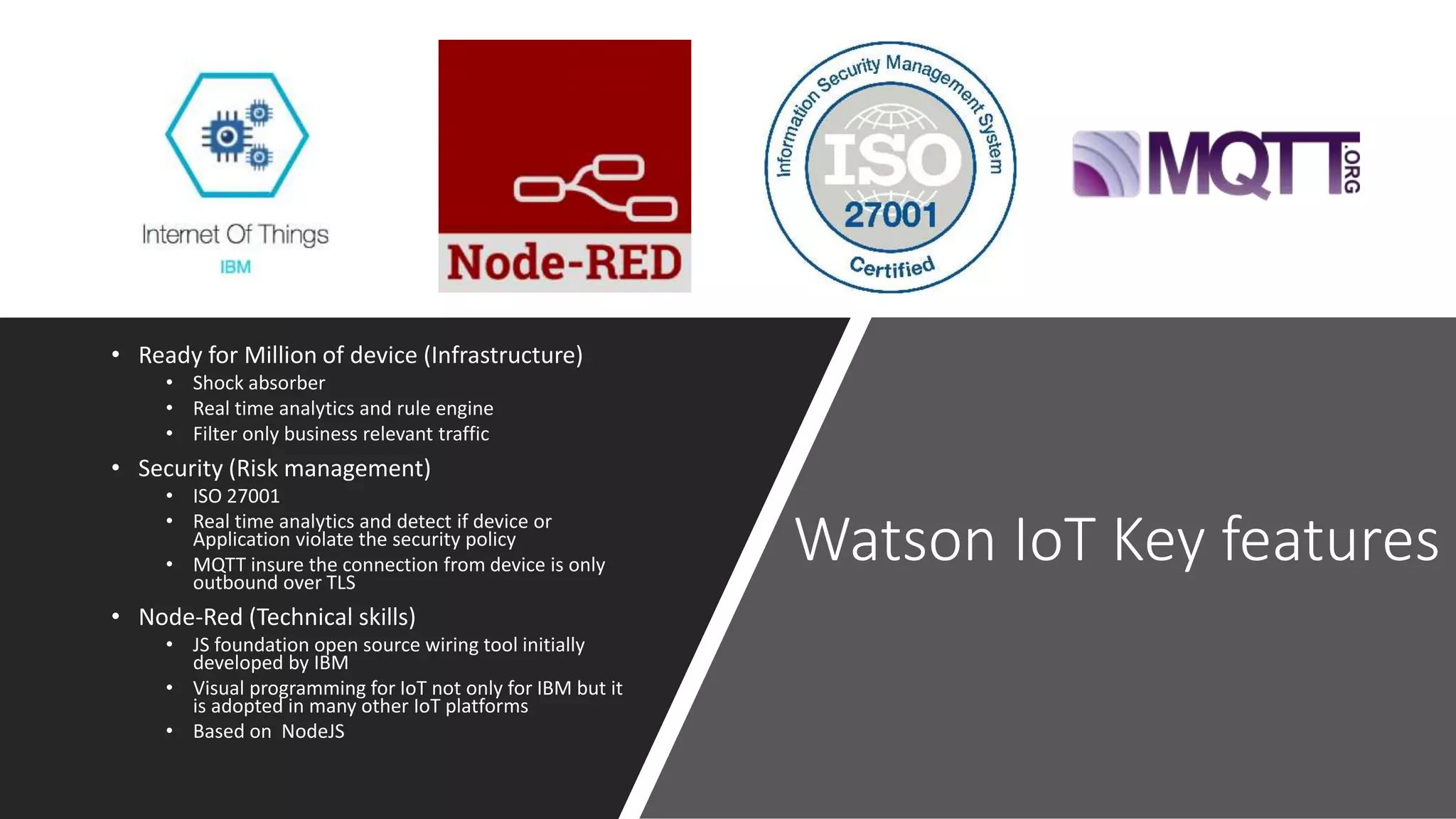 Internet Of Things
IBM

Node-RED

Information Security Management System
ISO
27001
Certified

MQTT.ORG

• Ready for Million of device (Infrastructure)
  • Shock absorber
  • Real time analytics and rule engine
  • Filter only business relevant traffic
• Security (Risk management)
  • ISO 27001
  • Real time analytics and detect if device or Application violate the security policy
  • MQTT insure the connection from device is only outbound over TLS
• Node-Red (Technical skills)
  • JS foundation open source wiring tool initially developed by IBM
  • Visual programming for IoT not only for IBM but it is adopted in many other IoT platforms
  • Based on NodeJS

Watson IoT Key features